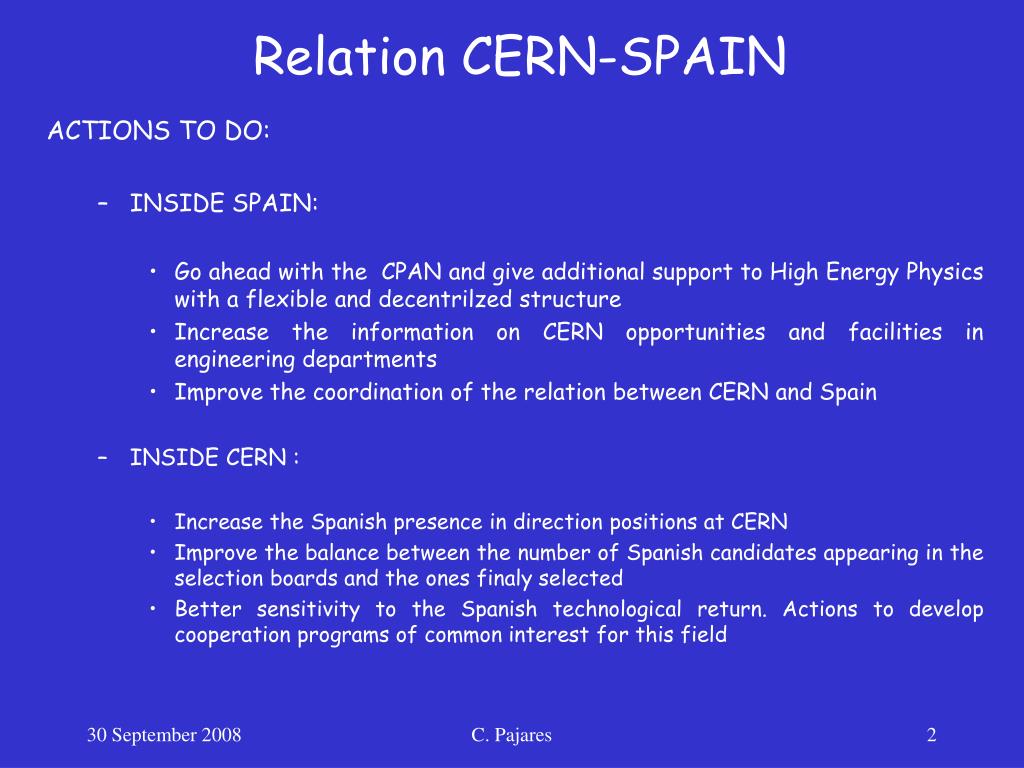 Relation CERN-SPAIN

ACTIONS TO DO:

– INSIDE SPAIN:

• Go ahead with the CPAN and give additional support to High Energy Physics with a flexible and decentrilzed structure
• Increase the information on CERN opportunities and facilities in engineering departments
• Improve the coordination of the relation between CERN and Spain

– INSIDE CERN :

• Increase the Spanish presence in direction positions at CERN
• Improve the balance between the number of Spanish candidates appearing in the selection boards and the ones finaly selected
• Better sensitivity to the Spanish technological return. Actions to develop cooperation programs of common interest for this field

30 September 2008

C. Pajares

2